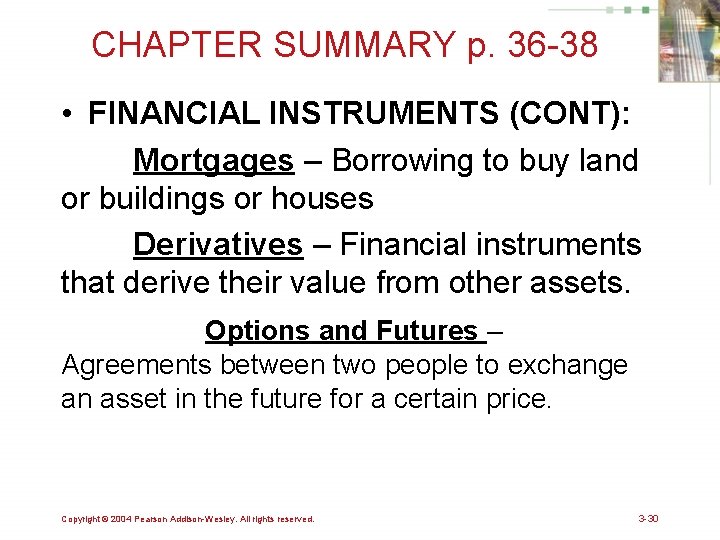 CHAPTER SUMMARY p. 36-38

• FINANCIAL INSTRUMENTS (CONT):

Mortgages – Borrowing to buy land or buildings or houses

Derivatives – Financial instruments that derive their value from other assets.

Options and Futures – Agreements between two people to exchange an asset in the future for a certain price.

Copyright © 2004 Pearson Addison-Wesley. All rights reserved.

3-30